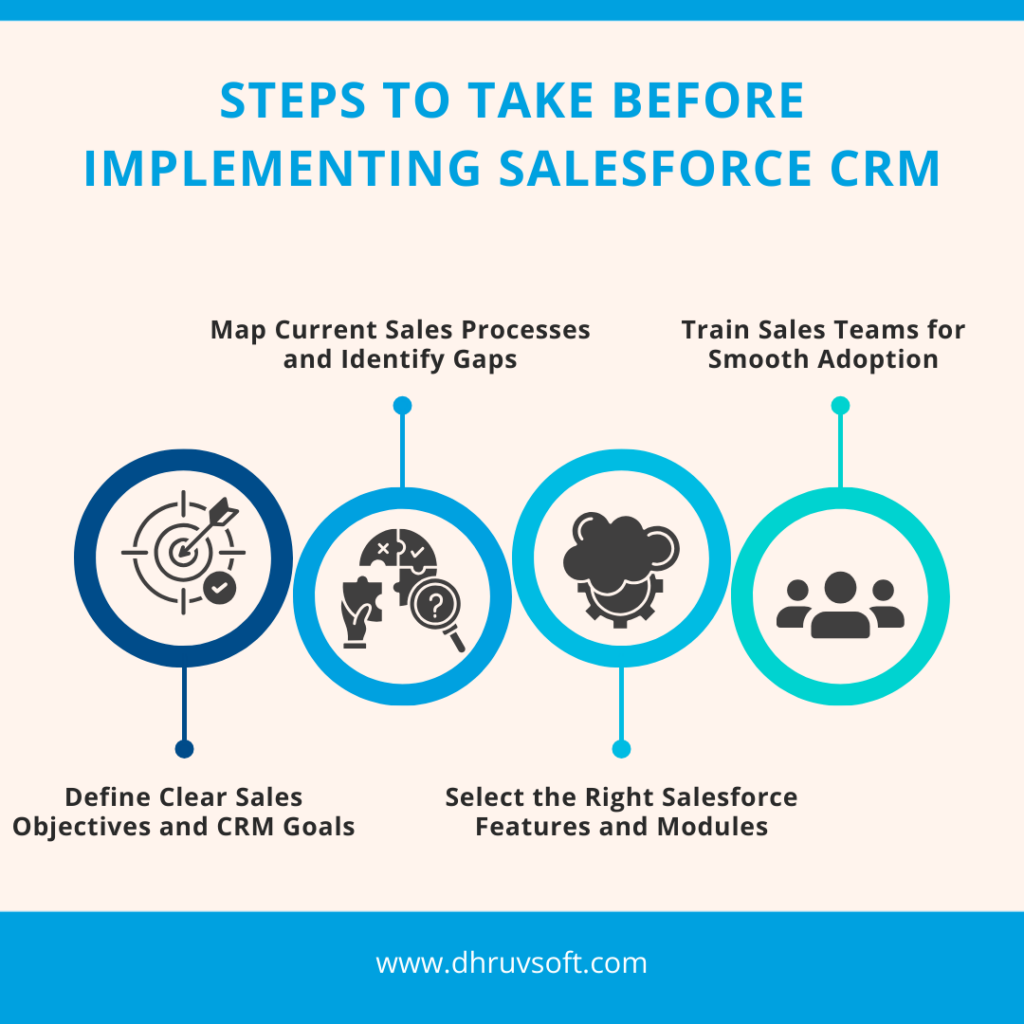 STEPS TO TAKE BEFORE IMPLEMENTING SALESFORCE CRM

Define Clear Sales Objectives and CRM Goals

Map Current Sales Processes and Identify Gaps

Select the Right Salesforce Features and Modules

Train Sales Teams for Smooth Adoption

www.dhruvsoft.com